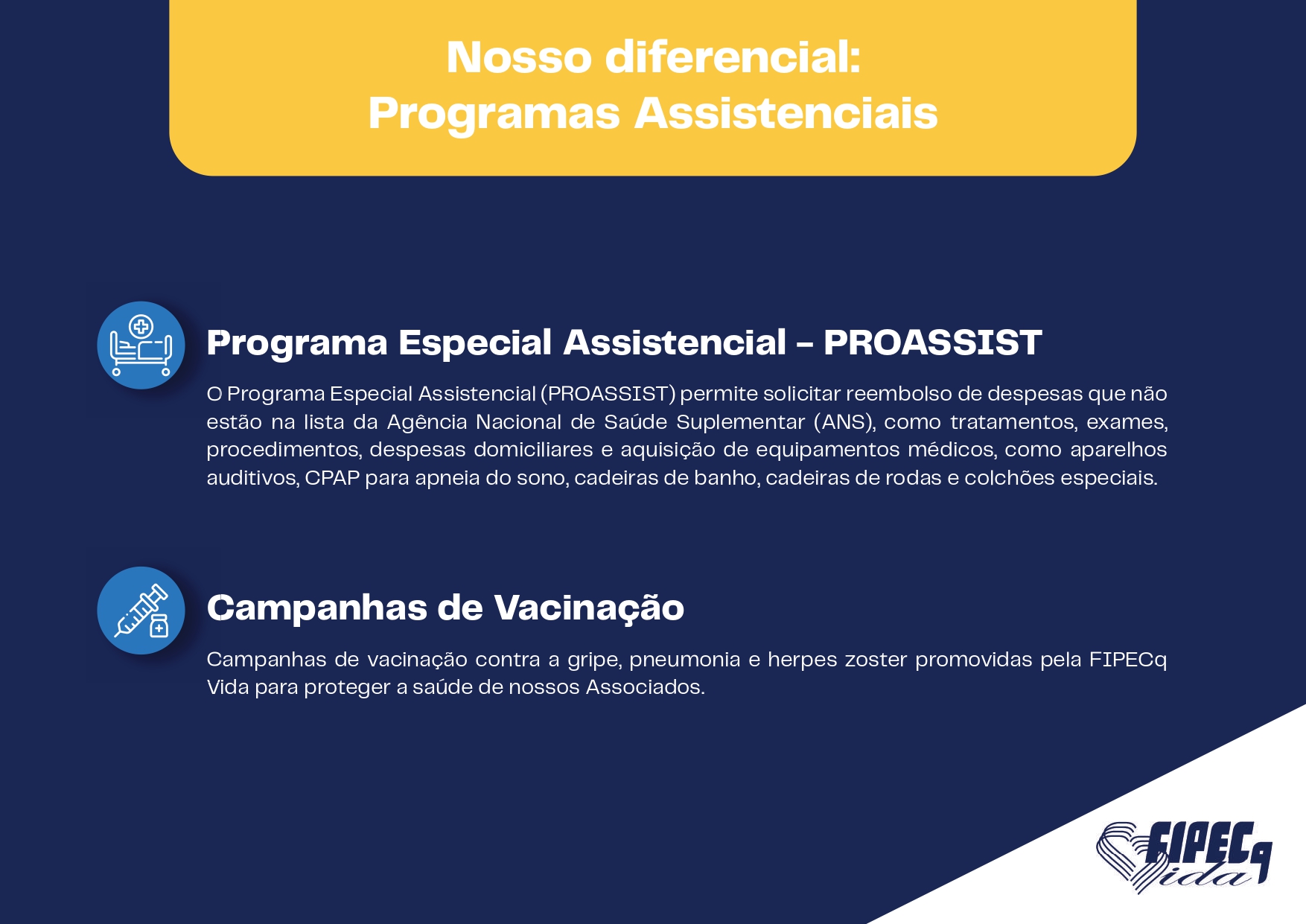 Nosso diferencial:
Programas Assistenciais

Programa Especial Assistencial – PROASSIST

O Programa Especial Assistencial (PROASSIST) permite solicitar reembolso de despesas que não estão na lista da Agência Nacional de Saúde Suplementar (ANS), como tratamentos, exames, procedimentos, despesas domiciliares e aquisição de equipamentos médicos, como aparelhos auditivos, CPAP para apneia do sono, cadeiras de banho, cadeiras de rodas e colchões especiais.

Campanhas de Vacinação

Campanhas de vacinação contra a gripe, pneumonia e herpes zoster promovidas pela FIPECq Vida para proteger a saúde de nossos Associados.

FIPECq Vida